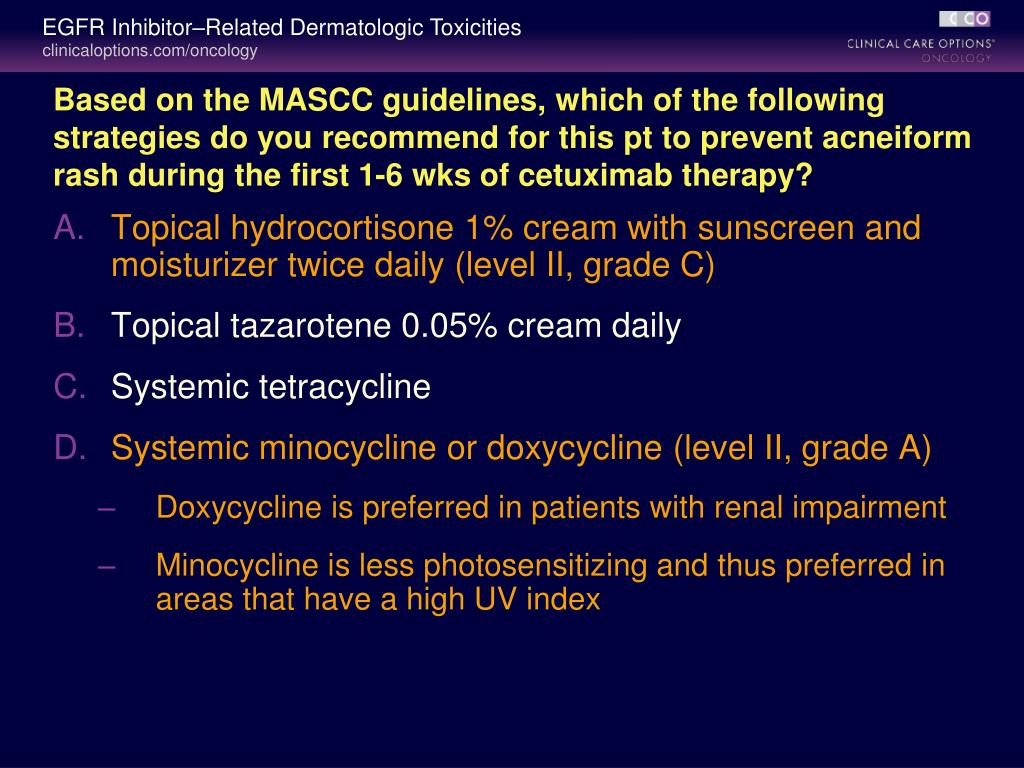 EGFR Inhibitor–Related Dermatologic Toxicities
clinicaloptions.com/oncology

CCO
CLINICAL CARE OPTIONS®
ONCOLOGY

Based on the MASCC guidelines, which of the following strategies do you recommend for this pt to prevent acneiform rash during the first 1-6 wks of cetuximab therapy?

A. Topical hydrocortisone 1% cream with sunscreen and moisturizer twice daily (level II, grade C)

B. Topical tazarotene 0.05% cream daily

C. Systemic tetracycline

D. Systemic minocycline or doxycycline (level II, grade A)

– Doxycycline is preferred in patients with renal impairment

– Minocycline is less photosensitizing and thus preferred in areas that have a high UV index